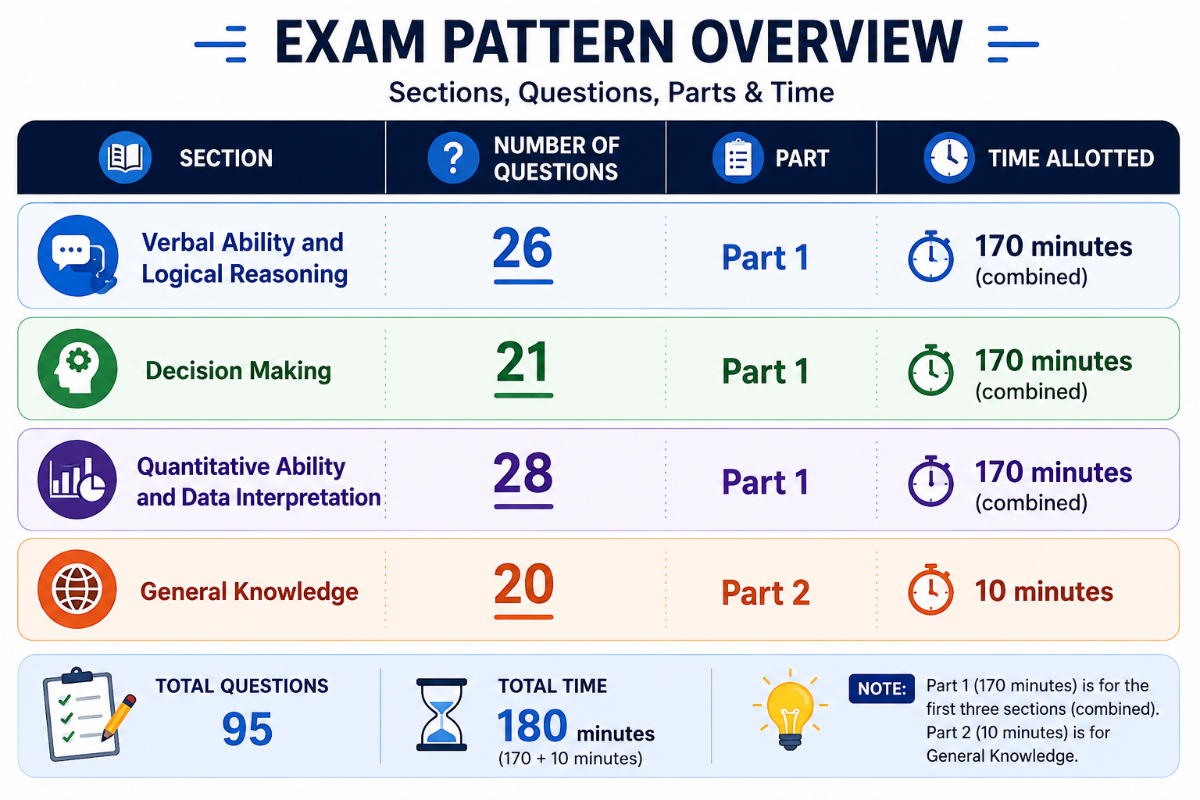 EXAM PATTERN OVERVIEW

Sections, Questions, Parts & Time

| SECTION | NUMBER OF QUESTIONS | PART | TIME ALLOTTED |
|---|---|---|---|
| Verbal Ability and Logical Reasoning | 26 | Part 1 | 170 minutes (combined) |
| Decision Making | 21 | Part 1 | 170 minutes (combined) |
| Quantitative Ability and Data Interpretation | 28 | Part 1 | 170 minutes (combined) |
| General Knowledge | 20 | Part 2 | 10 minutes |

TOTAL QUESTIONS
95

TOTAL TIME
180 minutes
(170 + 10 minutes)

NOTE: Part 1 (170 minutes) is for the first three sections (combined). Part 2 (10 minutes) is for General Knowledge.